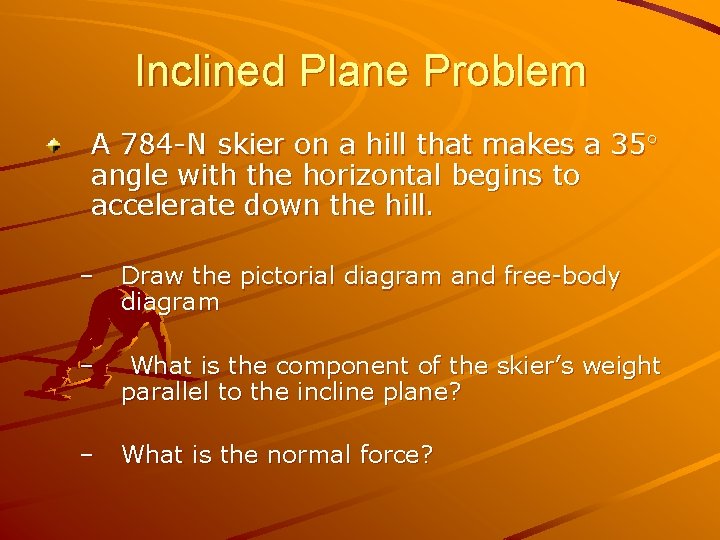 Inclined Plane Problem

A 784-N skier on a hill that makes a 35° angle with the horizontal begins to accelerate down the hill.

– Draw the pictorial diagram and free-body diagram

– What is the component of the skier's weight parallel to the incline plane?

– What is the normal force?